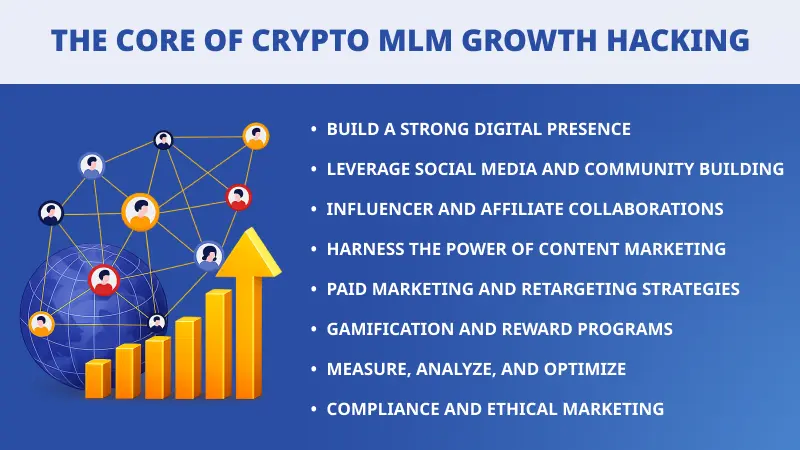 THE CORE OF CRYPTO MLM GROWTH HACKING

• BUILD A STRONG DIGITAL PRESENCE
• LEVERAGE SOCIAL MEDIA AND COMMUNITY BUILDING
• INFLUENCER AND AFFILIATE COLLABORATIONS
• HARNESS THE POWER OF CONTENT MARKETING
• PAID MARKETING AND RETARGETING STRATEGIES
• GAMIFICATION AND REWARD PROGRAMS
• MEASURE, ANALYZE, AND OPTIMIZE
• COMPLIANCE AND ETHICAL MARKETING